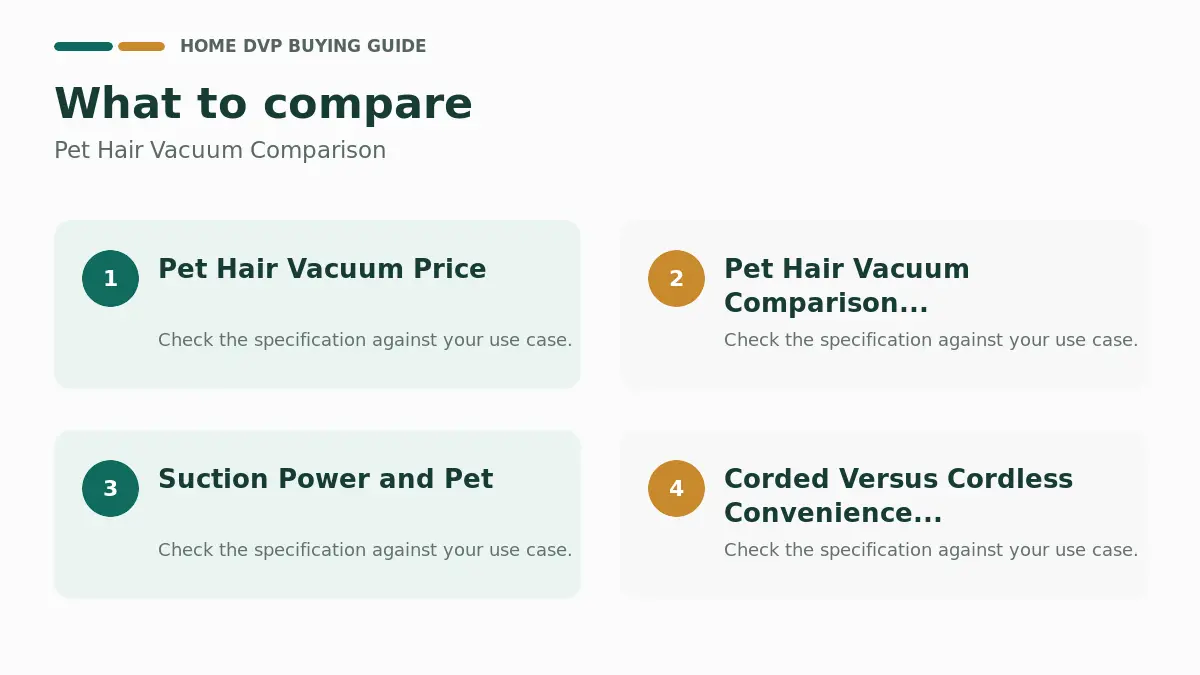 HOME DVP BUYING GUIDE

What to compare

Pet Hair Vacuum Comparison

1

Pet Hair Vacuum Price

Check the specification against your use case.

2

Pet Hair Vacuum Comparison...

Check the specification against your use case.

3

Suction Power and Pet

Check the specification against your use case.

4

Corded Versus Cordless Convenience...

Check the specification against your use case.